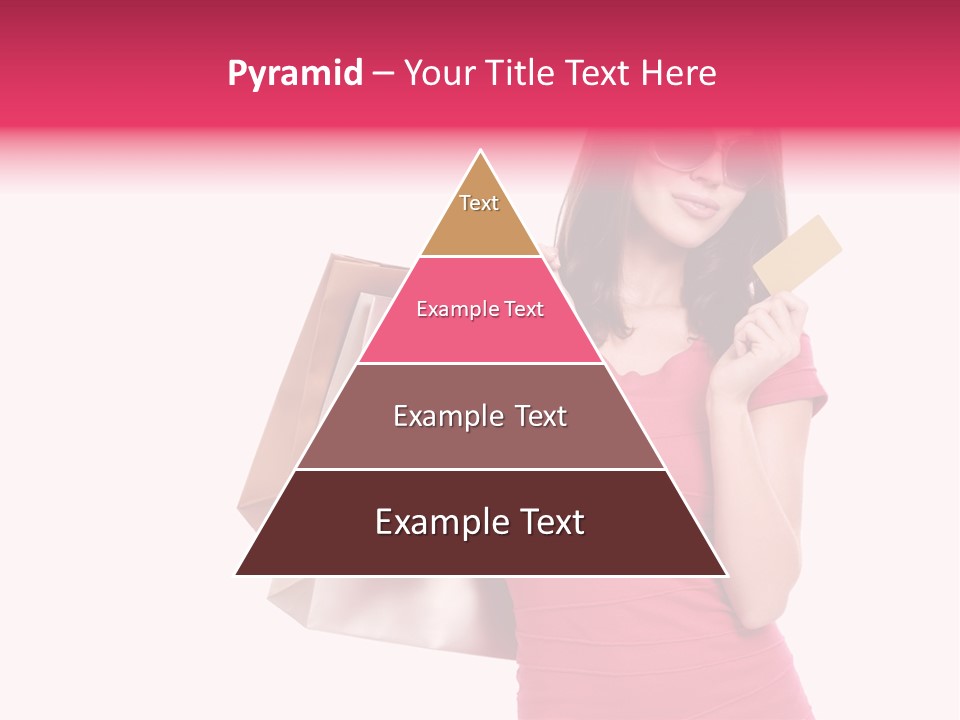 Pyramid – Your Title Text Here

Text

Example Text

Example Text

Example Text